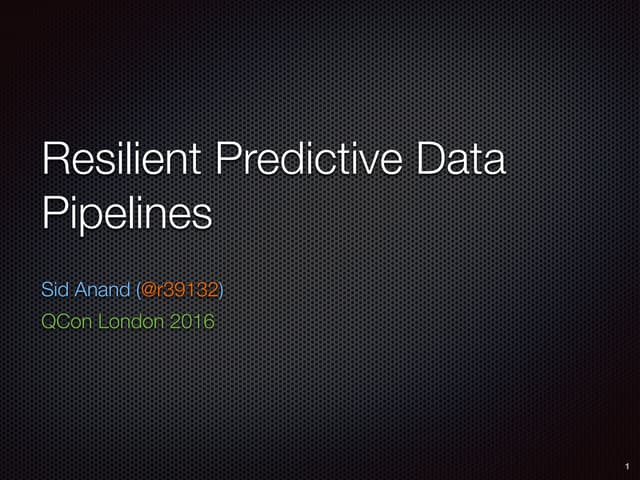 Resilient Predictive Data Pipelines

Sid Anand (@r39132)

QCon London 2016

1